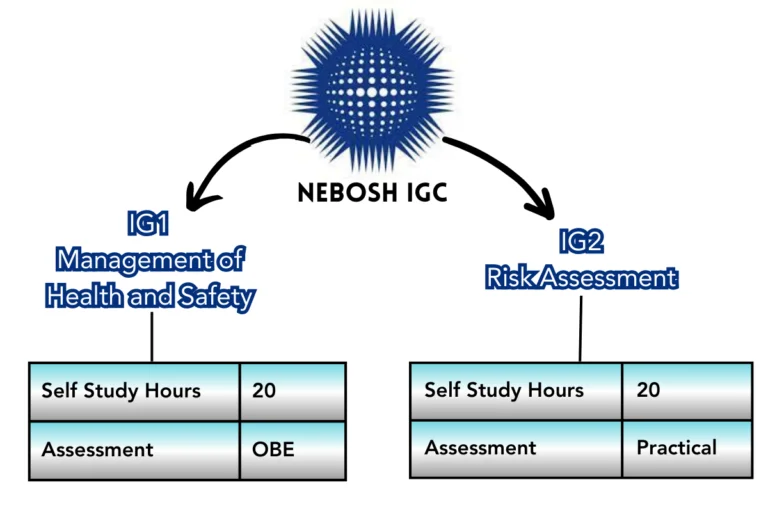 NEBOSH IGC

IG1
Management of
Health and Safety

| Self Study Hours | 20 |
|---|---|
| Assessment | OBE |

IG2
Risk Assessment

| Self Study Hours | 20 |
|---|---|
| Assessment | Practical |